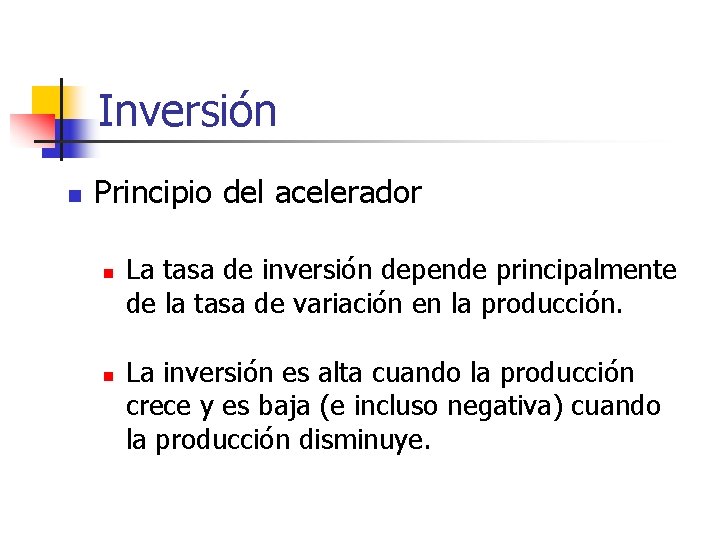 Inversión

Principio del acelerador

La tasa de inversión depende principalmente de la tasa de variación en la producción.

La inversión es alta cuando la producción crece y es baja (e incluso negativa) cuando la producción disminuye.